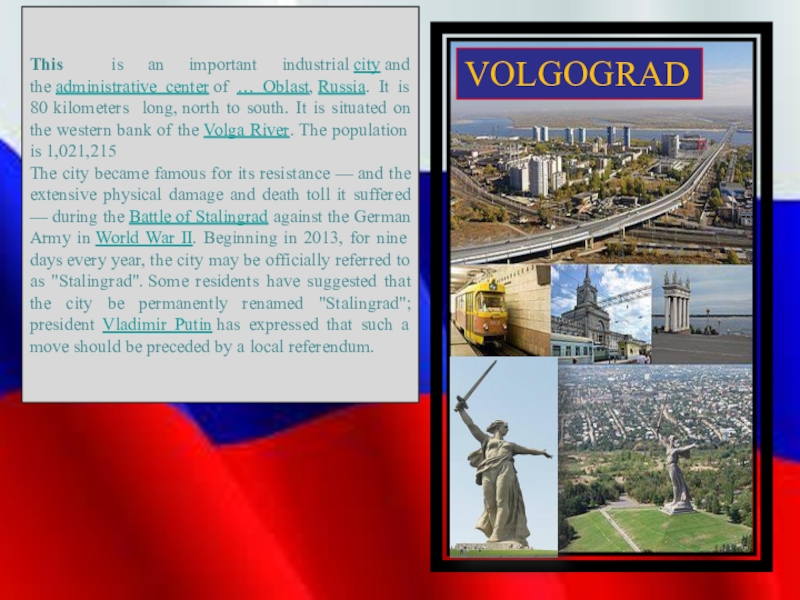 This is an important industrial city and the administrative center of … Oblast, Russia. It is 80 kilometers long, north to south. It is situated on the western bank of the Volga River. The population is 1,021,215
The city became famous for its resistance — and the extensive physical damage and death toll it suffered — during the Battle of Stalingrad against the German Army in World War II. Beginning in 2013, for nine days every year, the city may be officially referred to as "Stalingrad". Some residents have suggested that the city be permanently renamed "Stalingrad"; president Vladimir Putin has expressed that such a move should be preceded by a local referendum.

VOLGOGRAD